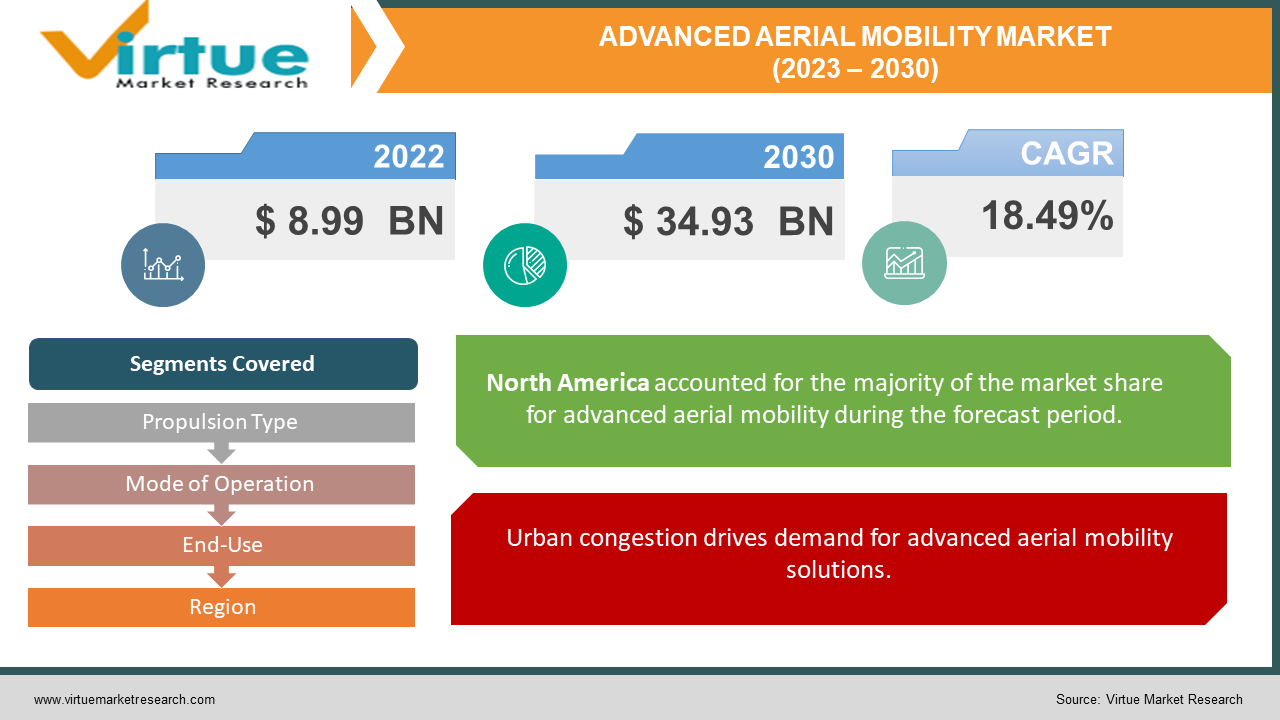 Virtue
Market Research

ADVANCED AERIAL MOBILITY MARKET
(2023 – 2030)

2022
$ 8.99 BN

2030
$ 34.93 BN

CAGR
18.49%

Segments Covered

Propulsion Type

Mode of Operation

End-Use

Region

North America accounted for the majority of the market share for advanced aerial mobility during the forecast period.

Urban congestion drives demand for advanced aerial mobility solutions.

www.virtuemarketresearch.com

Source: Virtue Market Research